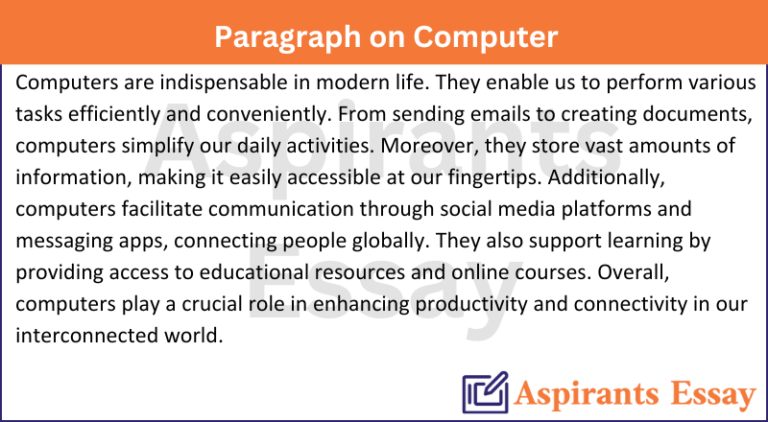 Paragraph on Computer

Computers are indispensable in modern life. They enable us to perform various tasks efficiently and conveniently. From sending emails to creating documents, computers simplify our daily activities. Moreover, they store vast amounts of information, making it easily accessible at our fingertips. Additionally, computers facilitate communication through social media platforms and messaging apps, connecting people globally. They also support learning by providing access to educational resources and online courses. Overall, computers play a crucial role in enhancing productivity and connectivity in our interconnected world.

Aspirants Essay

Aspirants Essay